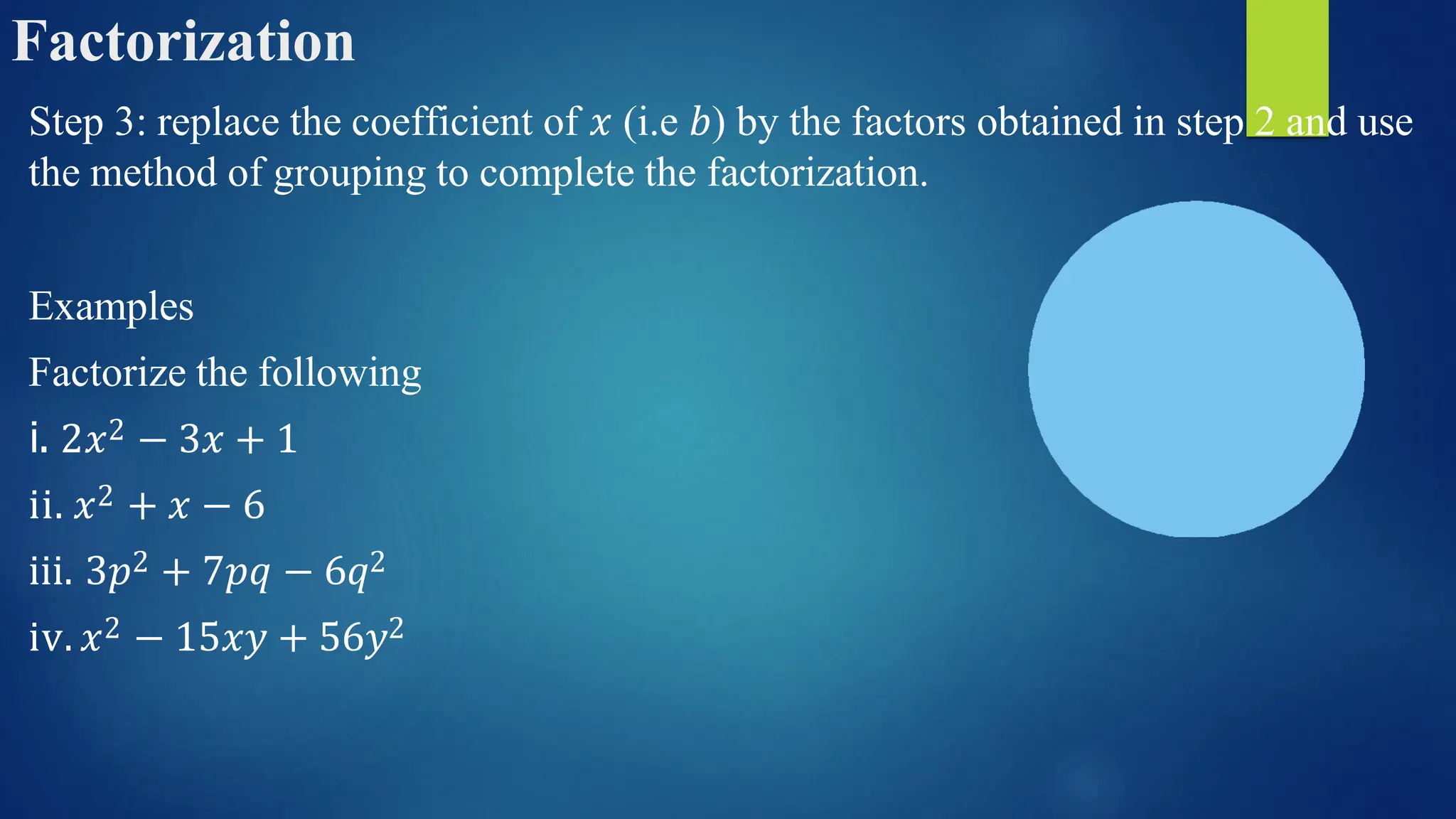 Factorization

Step 3: replace the coefficient of $x$ (i.e $b$) by the factors obtained in step 2 and use the method of grouping to complete the factorization.

Examples

Factorize the following

i. $2x^2 - 3x + 1$

ii. $x^2 + x - 6$

iii. $3p^2 + 7pq - 6q^2$

iv. $x^2 - 15xy + 56y^2$